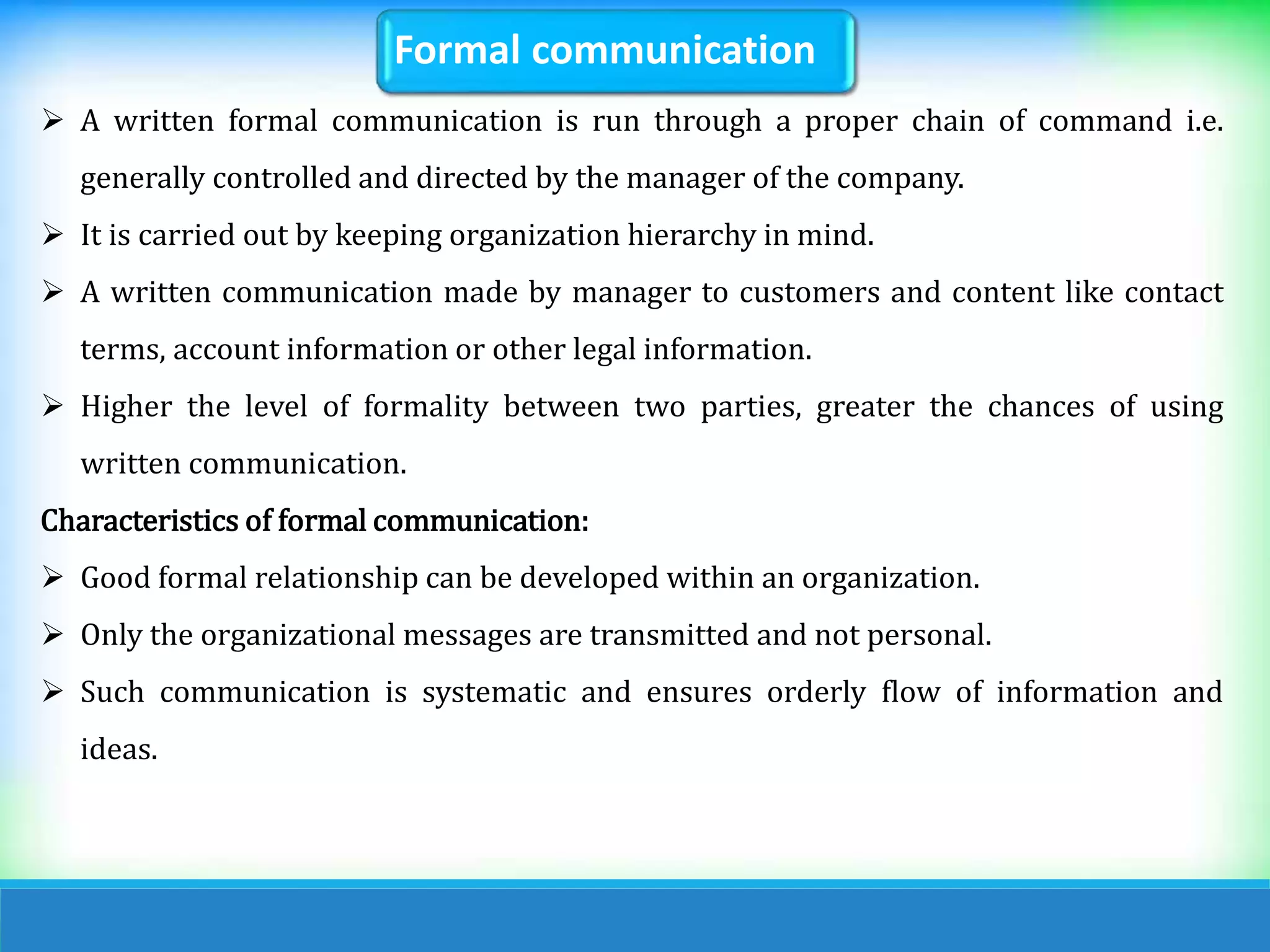 Formal communication

➢ A written formal communication is run through a proper chain of command i.e. generally controlled and directed by the manager of the company.

➢ It is carried out by keeping organization hierarchy in mind.

➢ A written communication made by manager to customers and content like contact terms, account information or other legal information.

➢ Higher the level of formality between two parties, greater the chances of using written communication.

Characteristics of formal communication:

➢ Good formal relationship can be developed within an organization.

➢ Only the organizational messages are transmitted and not personal.

➢ Such communication is systematic and ensures orderly flow of information and ideas.